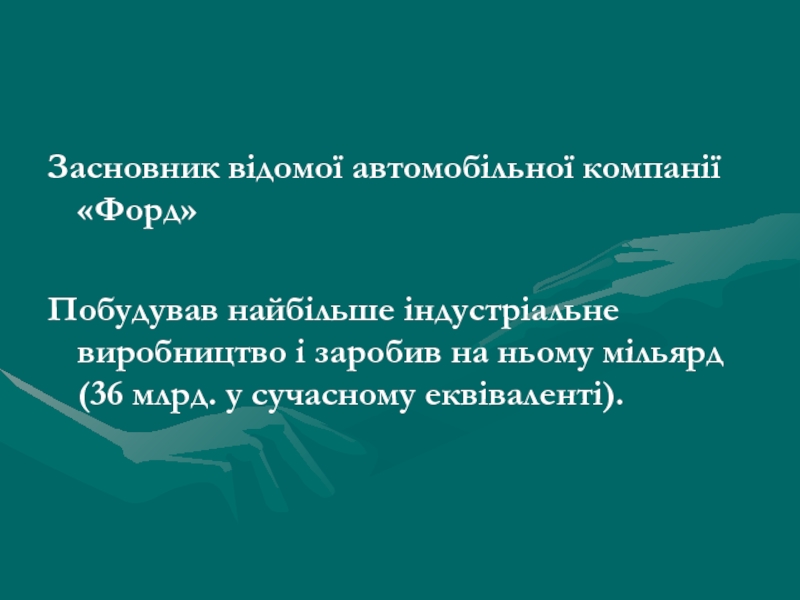 Засновник відомої автомобільної компанії «Форд»

Побудував найбільше індустріальне виробництво і заробив на ньому мільярд (36 млрд. у сучасному еквіваленті).